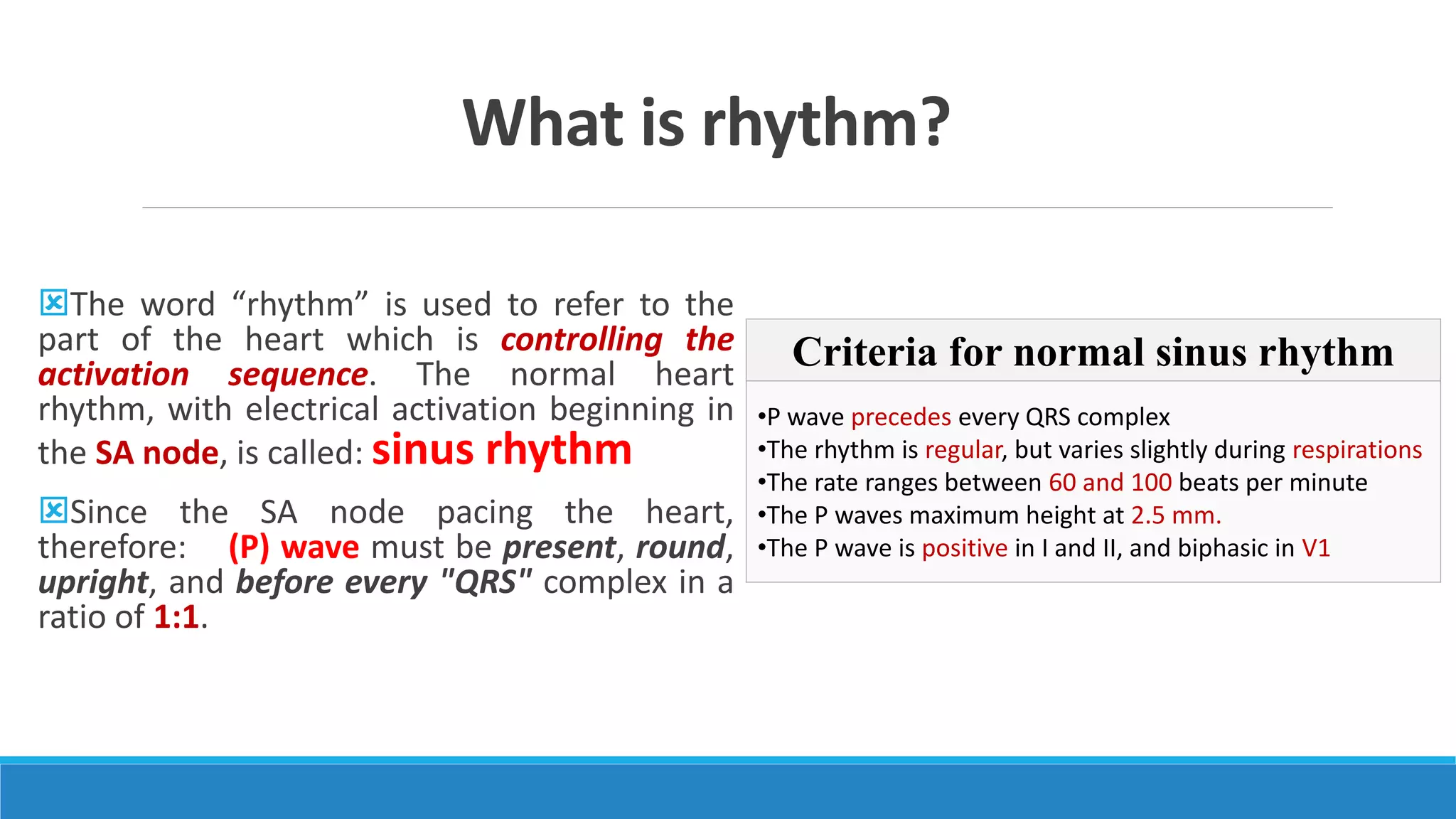 What is rhythm?

The word “rhythm” is used to refer to the part of the heart which is controlling the activation sequence. The normal heart rhythm, with electrical activation beginning in the SA node, is called: sinus rhythm

Since the SA node pacing the heart, therefore: (P) wave must be present, round, upright, and before every "QRS" complex in a ratio of 1:1.

Criteria for normal sinus rhythm

•P wave precedes every QRS complex
•The rhythm is regular, but varies slightly during respirations
•The rate ranges between 60 and 100 beats per minute
•The P waves maximum height at 2.5 mm.
•The P wave is positive in I and II, and biphasic in V1